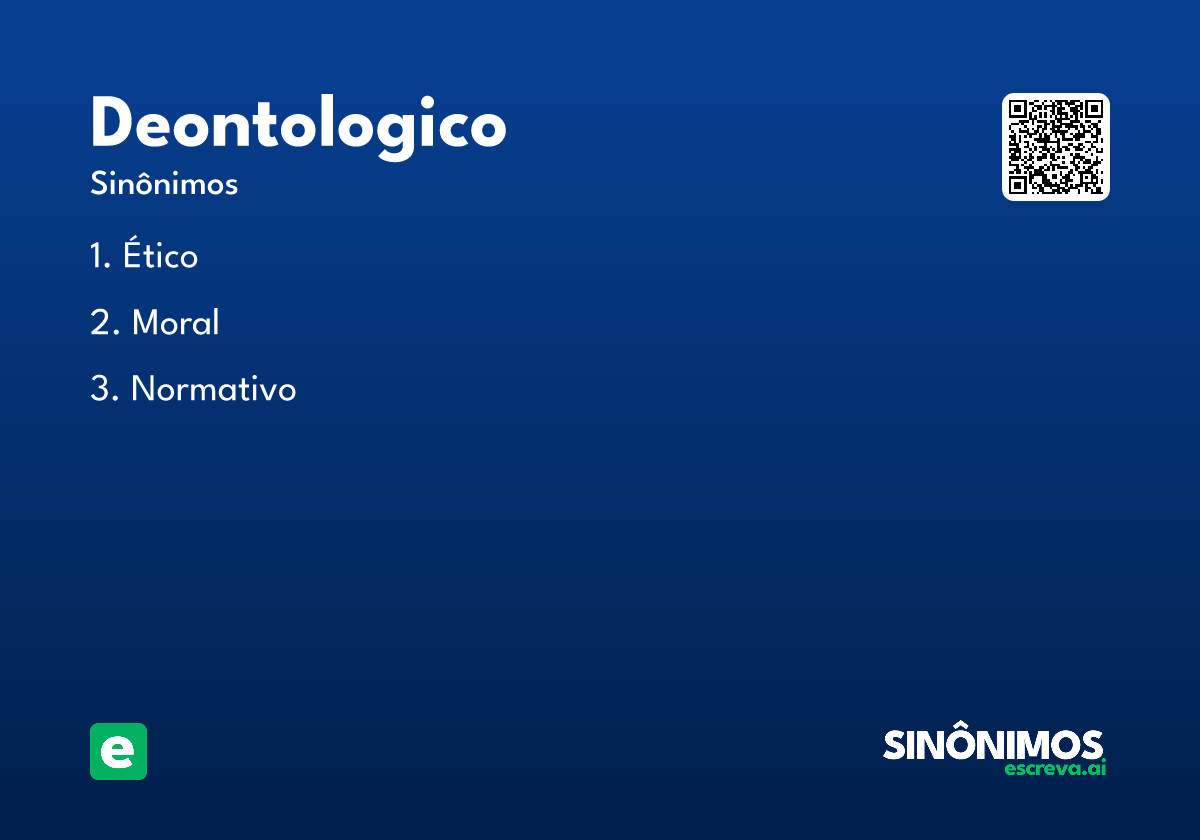 Deontologico
Sinônimos

1. Ético

2. Moral

3. Normativo

e

SINÔNIMOS
escreva.ai